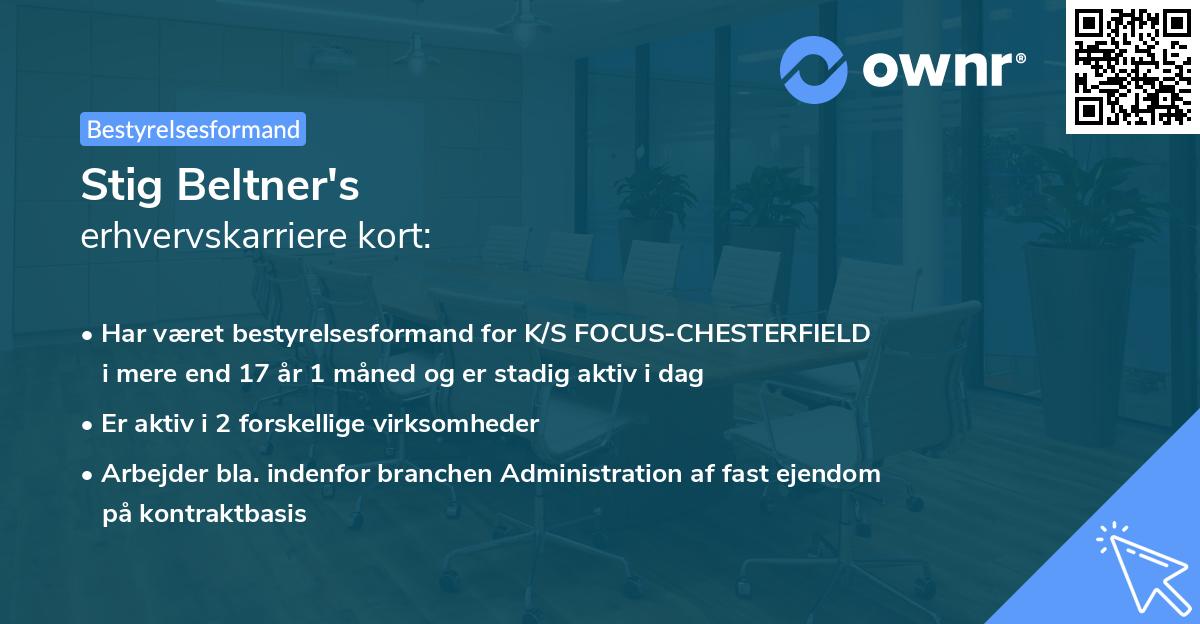 ownr®

Bestyrelsesformand

Stig Beltner's
erhvervskarriere kort:

• Har været bestyrelsesformand for K/S FOCUS-CHESTERFIELD i mere end 17 år 1 måned og er stadig aktiv i dag

• Er aktiv i 2 forskellige virksomheder

• Arbejder bla. indenfor branchen Administration af fast ejendom på kontraktbasis